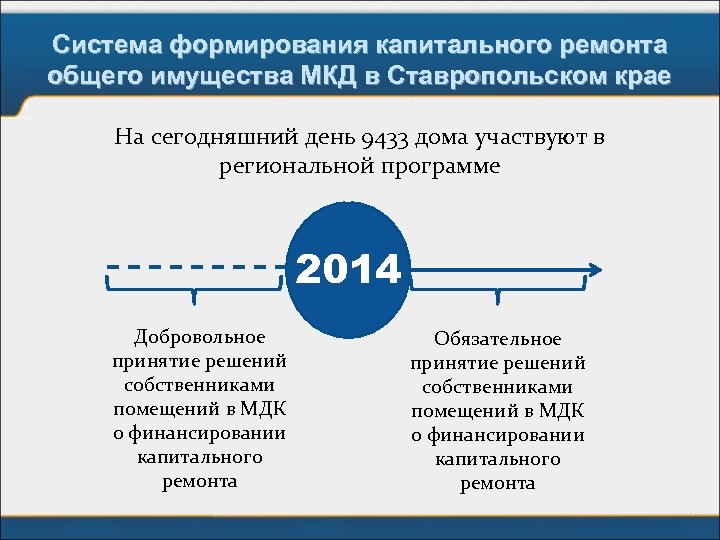 Система формирования капитального ремонта общего имущества МКД в Ставропольском крае

На сегодняшний день 9433 дома участвуют в региональной программе

2014

Добровольное принятие решений собственниками помещений в МДК о финансировании капитального ремонта

Обязательное принятие решений собственниками помещений в МДК о финансировании капитального ремонта